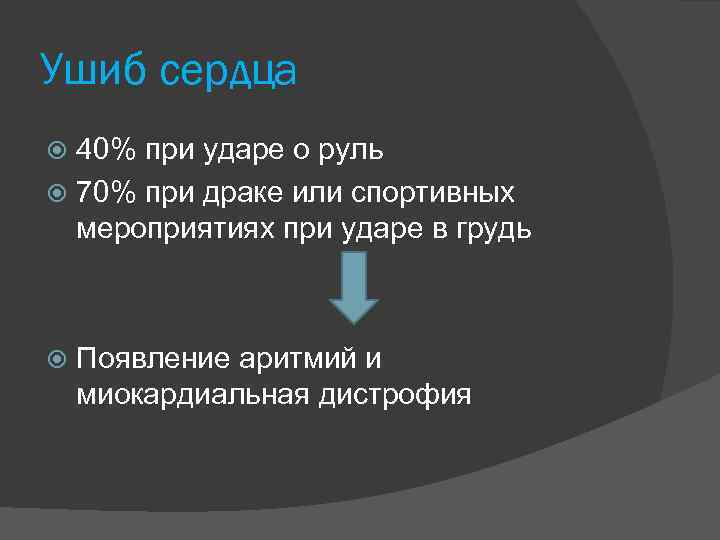 Ушиб сердца

40% при ударе о руль

70% при драке или спортивных мероприятиях при ударе в грудь

Появление аритмий и миокардиальная дистрофия